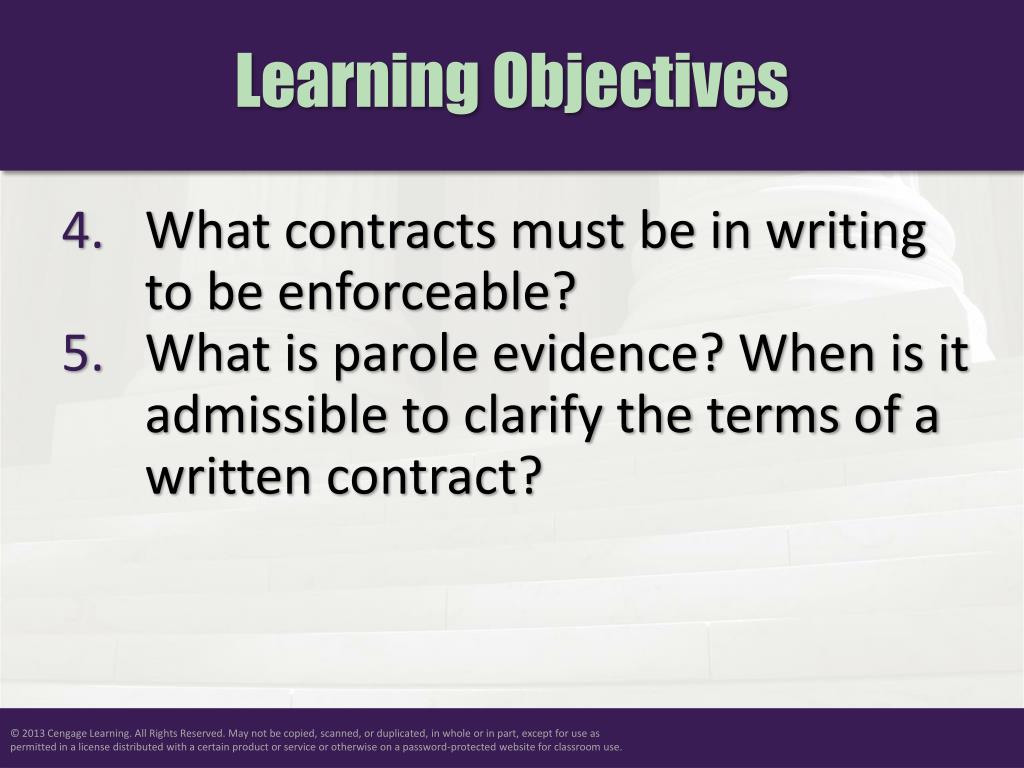 Learning Objectives

4. What contracts must be in writing to be enforceable?
5. What is parole evidence? When is it admissible to clarify the terms of a written contract?

© 2013 Cengage Learning. All Rights Reserved. May not be copied, scanned, or duplicated, in whole or in part, except for use as permitted in a license distributed with a certain product or service or otherwise on a password-protected website for classroom use.